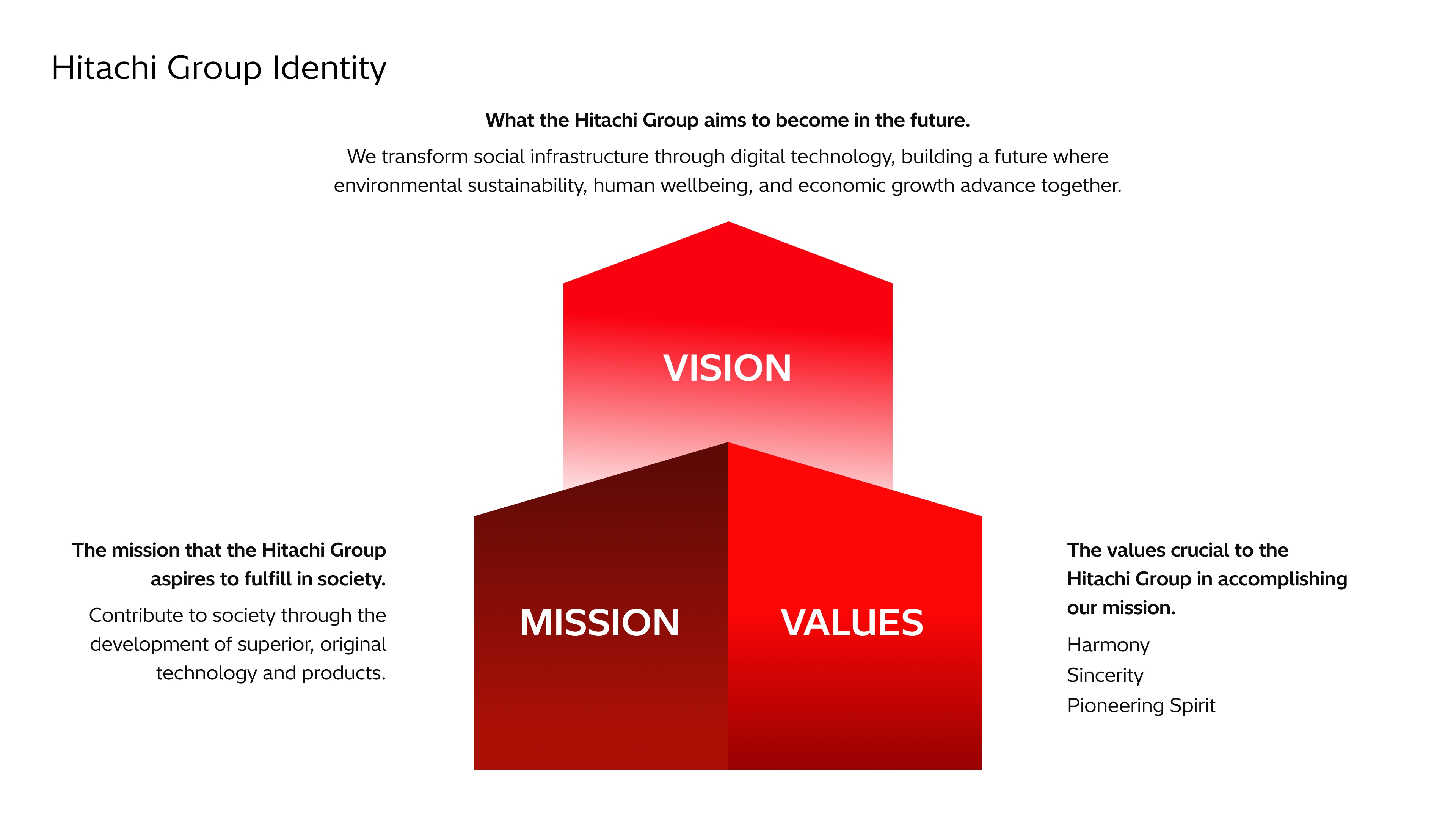 Hitachi Group Identity

What the Hitachi Group aims to become in the future.

We transform social infrastructure through digital technology, building a future where environmental sustainability, human wellbeing, and economic growth advance together.

VISION

The mission that the Hitachi Group aspires to fulfill in society.

Contribute to society through the development of superior, original technology and products.

MISSION

VALUES

The values crucial to the Hitachi Group in accomplishing our mission.

Harmony
Sincerity
Pioneering Spirit